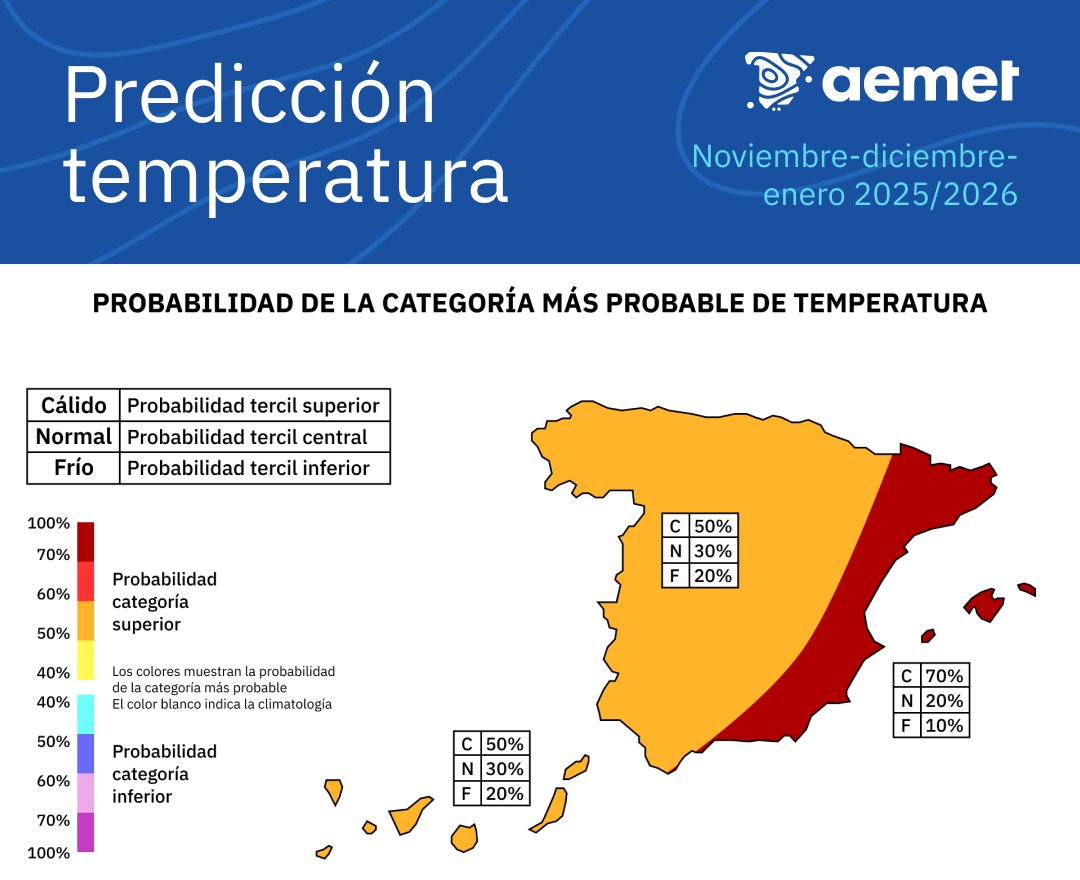 Predicción temperatura

aemet

Noviembre-diciembre-enero 2025/2026

PROBABILIDAD DE LA CATEGORÍA MÁS PROBABLE DE TEMPERATURA

| Cálido | Probabilidad tercil superior |
|---|---|
| Normal | Probabilidad tercil central |
| Frío | Probabilidad tercil inferior |

100%
70%
60%
50%
40%
40%
50%
60%
70%
100%

Probabilidad categoría superior

Los colores muestran la probabilidad de la categoría más probable
El color blanco indica la climatología

Probabilidad categoría inferior

| C | 50% |
|---|---|
| N | 30% |
| F | 20% |

| C | 70% |
|---|---|
| N | 20% |
| F | 10% |

| C | 50% |
|---|---|
| N | 30% |
| F | 20% |